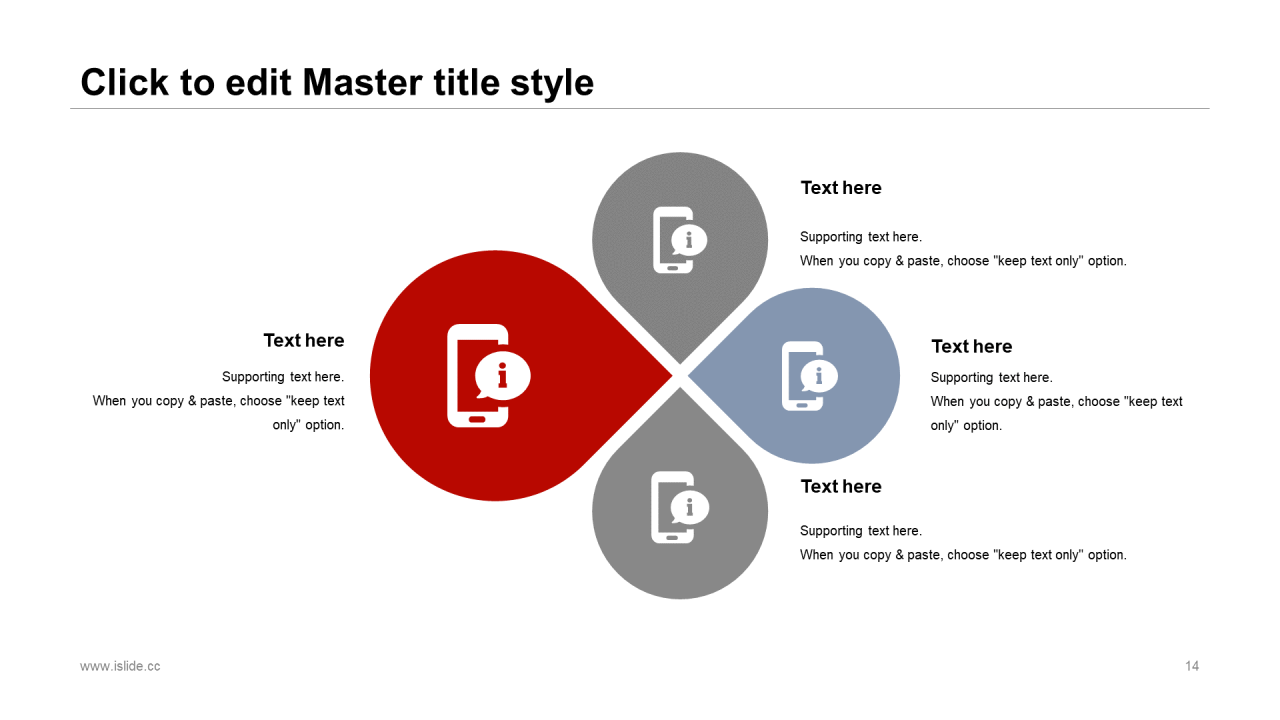 Click to edit Master title style

Text here

Supporting text here.
When you copy & paste, choose "keep text only" option.

Text here

Supporting text here.
When you copy & paste, choose "keep text only" option.

Text here

Supporting text here.
When you copy & paste, choose "keep text only" option.

Text here

Supporting text here.
When you copy & paste, choose "keep text only" option.

www.islide.cc

14